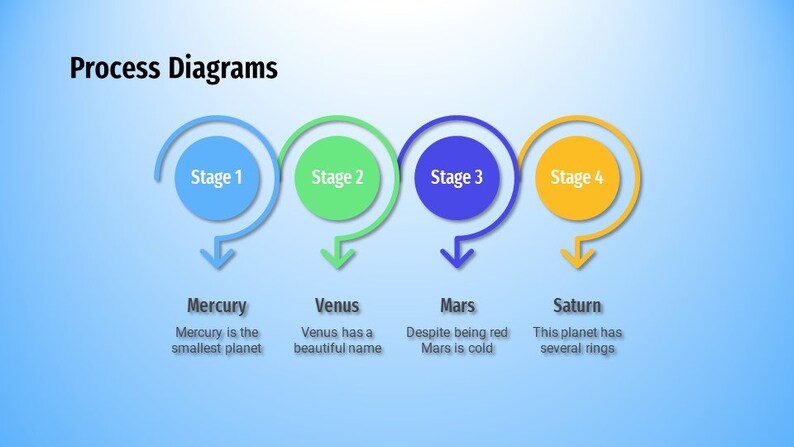 Process Diagrams

Stage 1

Stage 2

Stage 3

Stage 4

Mercury
Mercury is the smallest planet

Venus
Venus has a beautiful name

Mars
Despite being red Mars is cold

Saturn
This planet has several rings